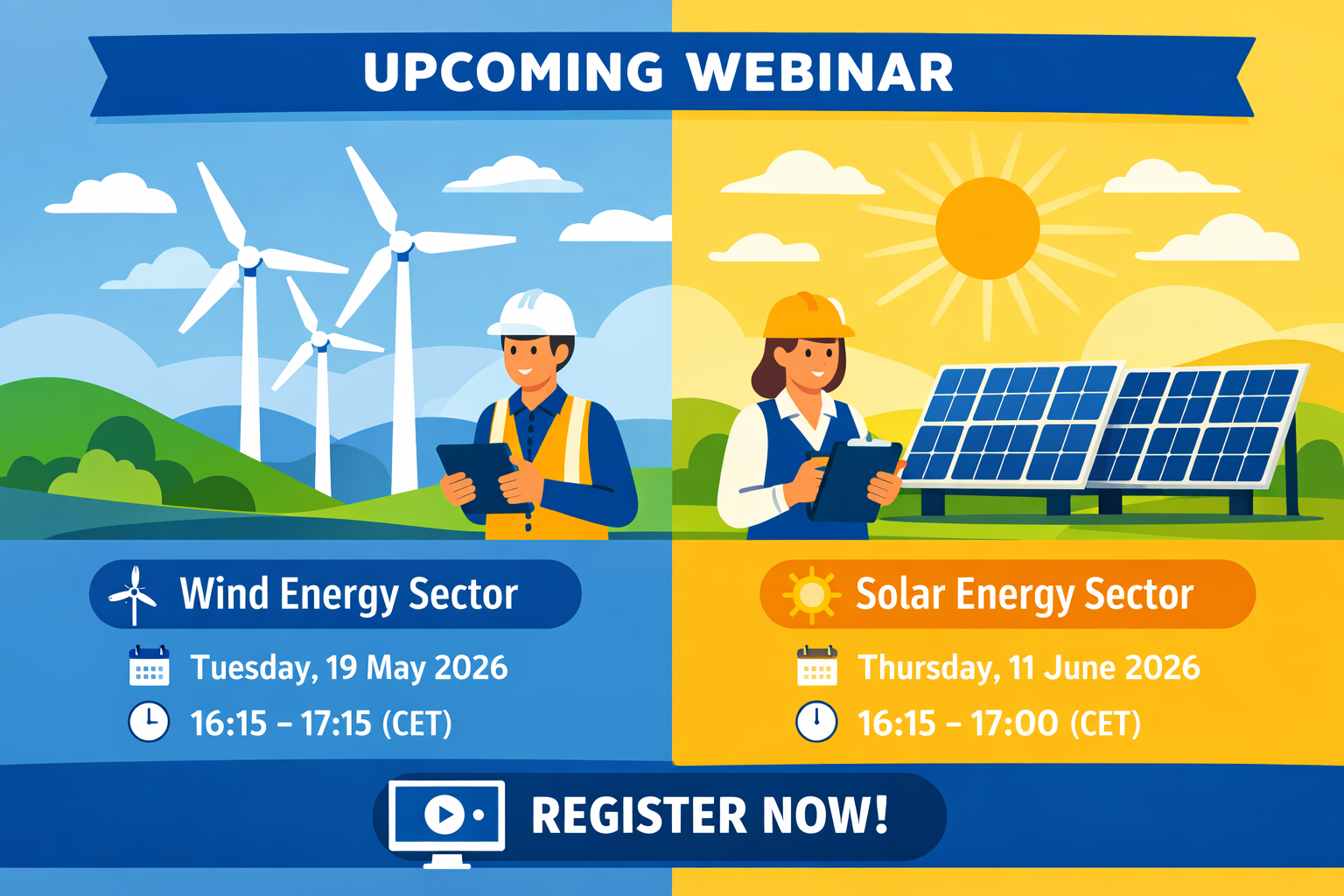 UPCOMING WEBINAR

Wind Energy Sector

Tuesday, 19 May 2026

16:15 – 17:15 (CET)

Solar Energy Sector

Thursday, 11 June 2026

16:15 – 17:00 (CET)

REGISTER NOW!